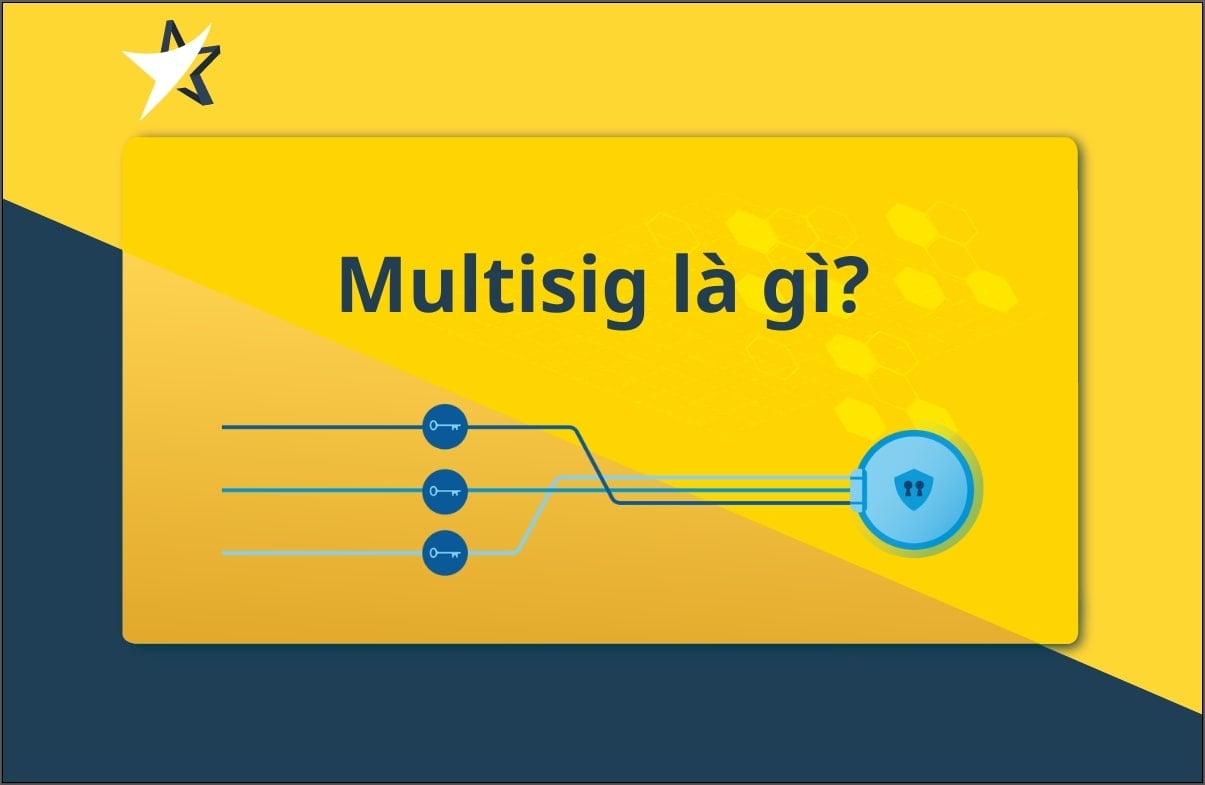 Multisig là gì?